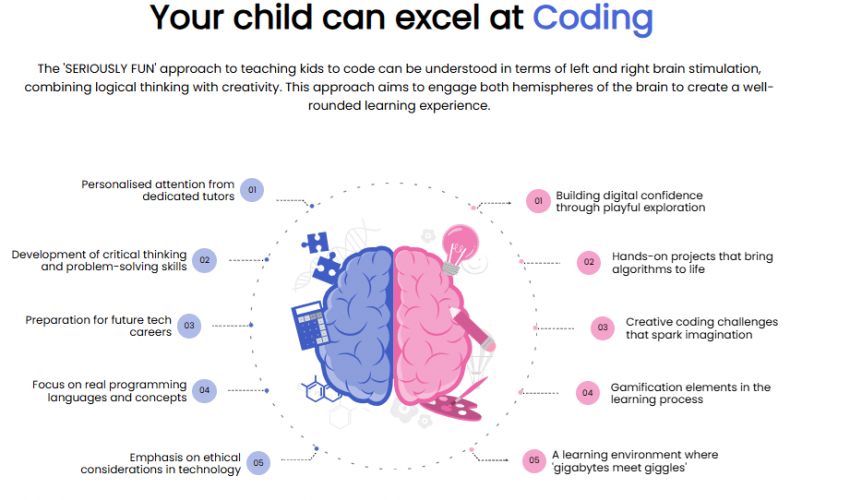 Your child can excel at Coding

The 'SERIOUSLY FUN' approach to teaching kids to code can be understood in terms of left and right brain stimulation, combining logical thinking with creativity. This approach aims to engage both hemispheres of the brain to create a well-rounded learning experience.

Personalised attention from dedicated tutors 01

Development of critical thinking and problem-solving skills 02

Preparation for future tech careers 03

Focus on real programming languages and concepts 04

Emphasis on ethical considerations in technology 05

01 Building digital confidence through playful exploration

02 Hands-on projects that bring algorithms to life

03 Creative coding challenges that spark imagination

04 Gamification elements in the learning process

05 A learning environment where 'gigabytes meet giggles'